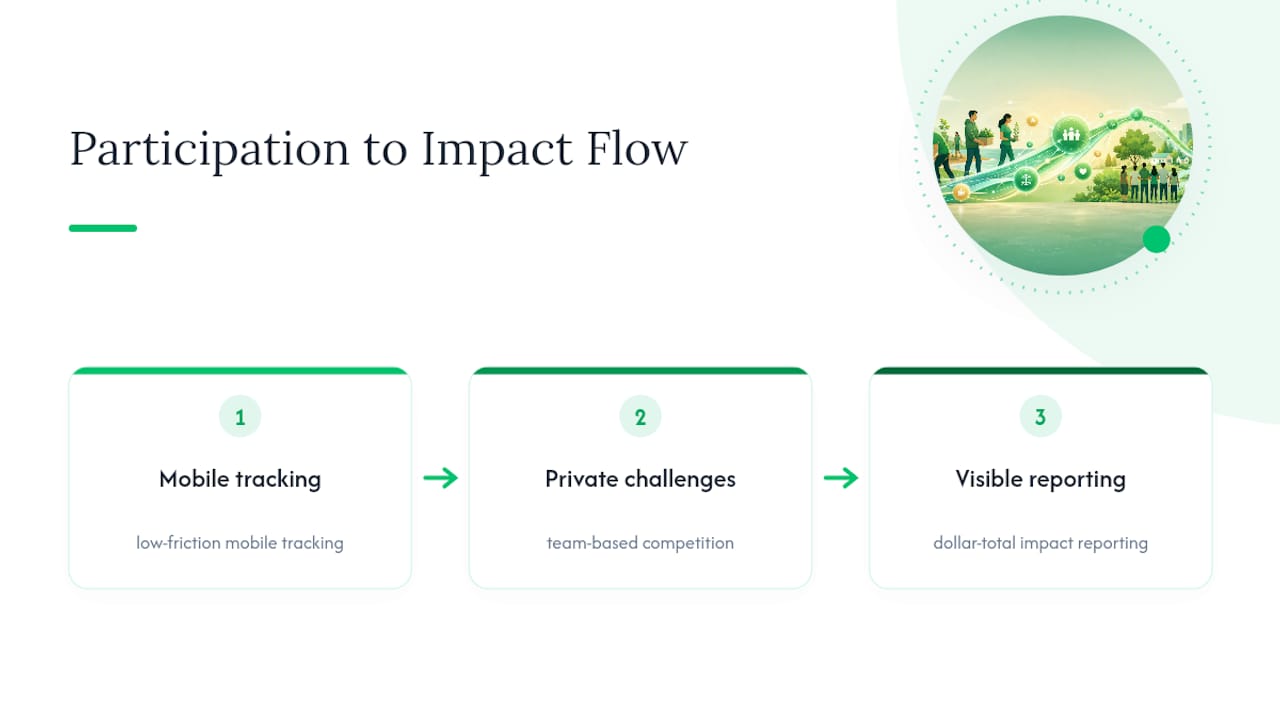 Participation to Impact Flow

1
Mobile tracking
low-friction mobile tracking

2
Private challenges
team-based competition

3
Visible reporting
dollar-total impact reporting